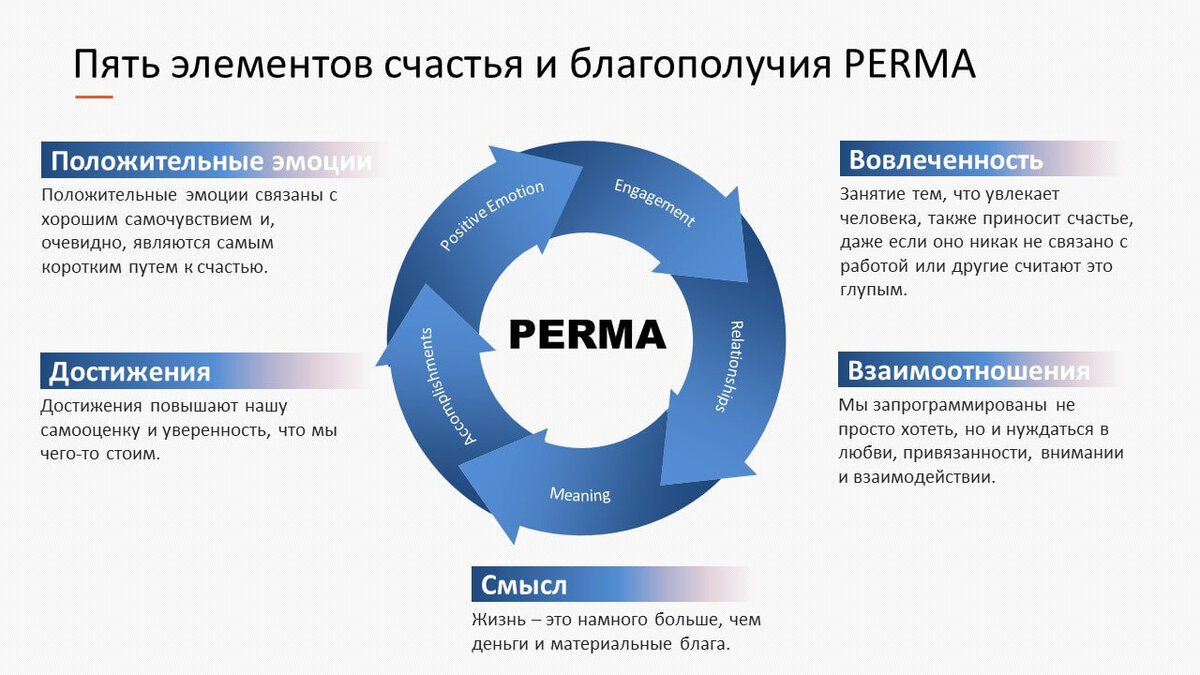 Пять элементов счастья и благополучия PERMA

Положительные эмоции
Положительные эмоции связаны с хорошим самочувствием и, очевидно, являются самым коротким путем к счастью.

Достижения
Достижения повышают нашу самооценку и уверенность, что мы чего-то стоим.

Positive Emotion
Engagement
Relationships
Meaning
Accomplishments
PERMA

Вовлеченность
Занятие тем, что увлекает человека, также приносит счастье, даже если оно никак не связано с работой или другие считают это глупым.

Взаимоотношения
Мы запрограммированы не просто хотеть, но и нуждаться в любви, привязанности, внимании и взаимодействии.

Смысл
Жизнь – это намного больше, чем деньги и материальные блага.